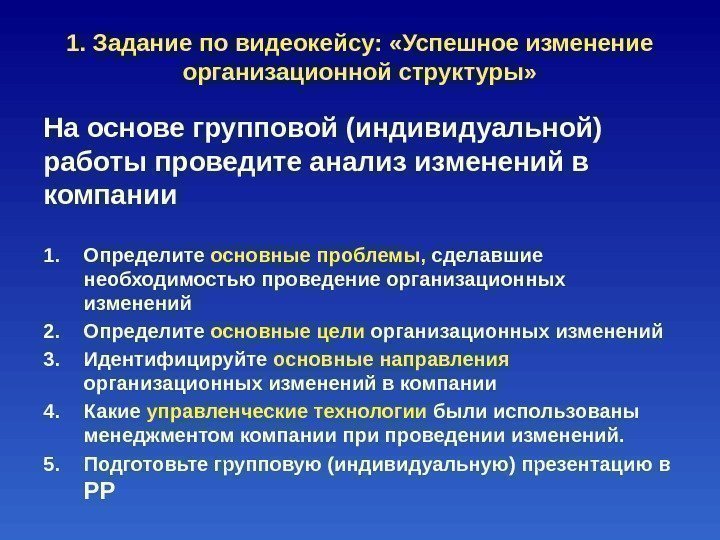 1. Задание по видеокейсу: «Успешное изменение организационной структуры»

На основе групповой (индивидуальной) работы проведите анализ изменений в компании

1. Определите основные проблемы, сделавшие необходимостью проведение организационных изменений
2. Определите основные цели организационных изменений
3. Идентифицируйте основные направления организационных изменений в компании
4. Какие управленческие технологии были использованы менеджментом компании при проведении изменений.
5. Подготовьте групповую (индивидуальную) презентацию в PP